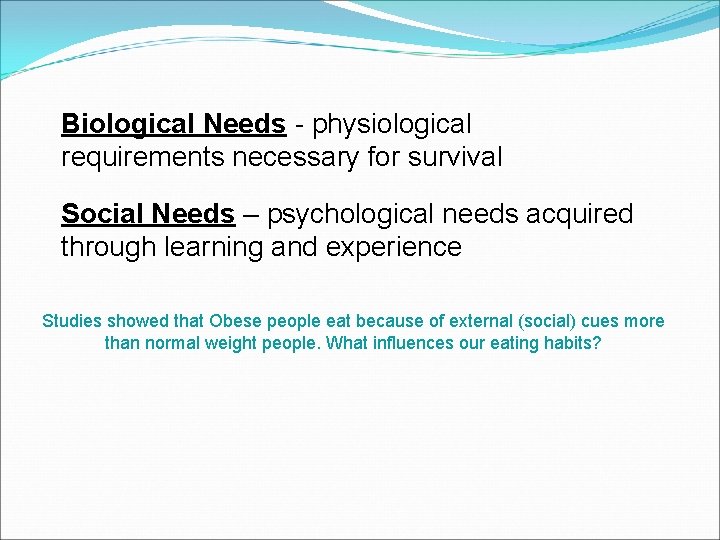 Biological Needs - physiological requirements necessary for survival

Social Needs – psychological needs acquired through learning and experience

Studies showed that Obese people eat because of external (social) cues more than normal weight people. What influences our eating habits?